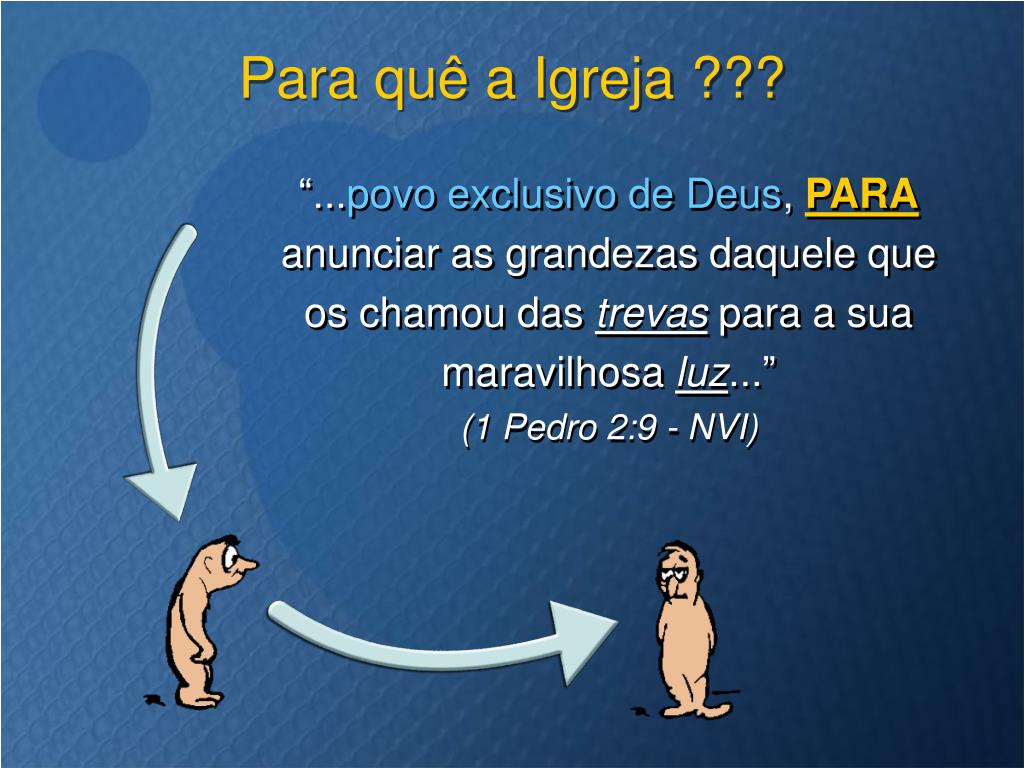 Para quê a Igreja ???

“...povo exclusivo de Deus, PARA anunciar as grandezas daquele que os chamou das trevas para a sua maravilhosa luz...”
(1 Pedro 2:9 - NVI)